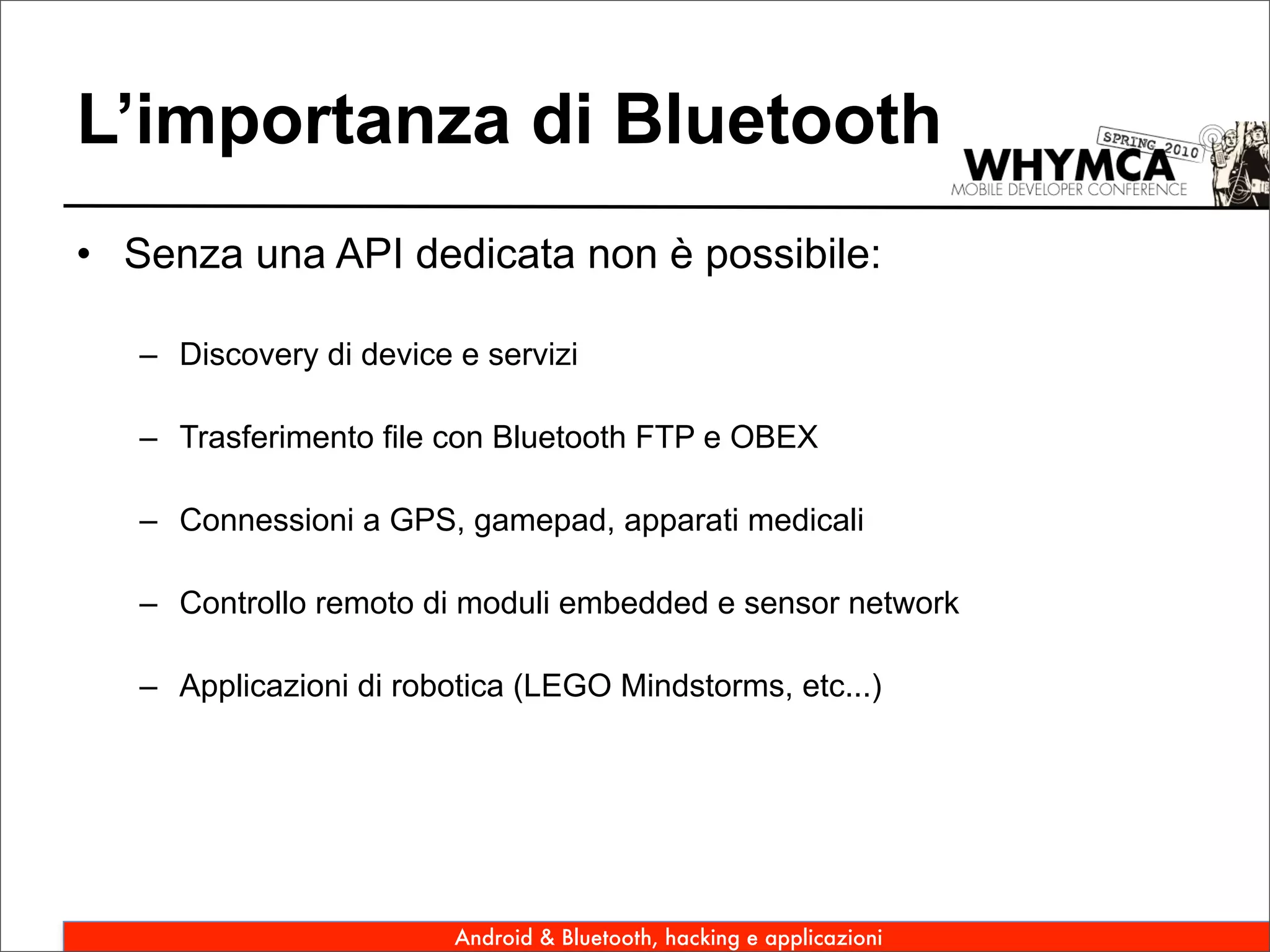 L’importanza di Bluetooth

SPRING 2010
WHYMCA
MOBILE DEVELOPER CONFERENCE

• Senza una API dedicata non è possibile:

– Discovery di device e servizi

– Trasferimento file con Bluetooth FTP e OBEX

– Connessioni a GPS, gamepad, apparati medicali

– Controllo remoto di moduli embedded e sensor network

– Applicazioni di robotica (LEGO Mindstorms, etc...)

Android & Bluetooth, hacking e applicazioni